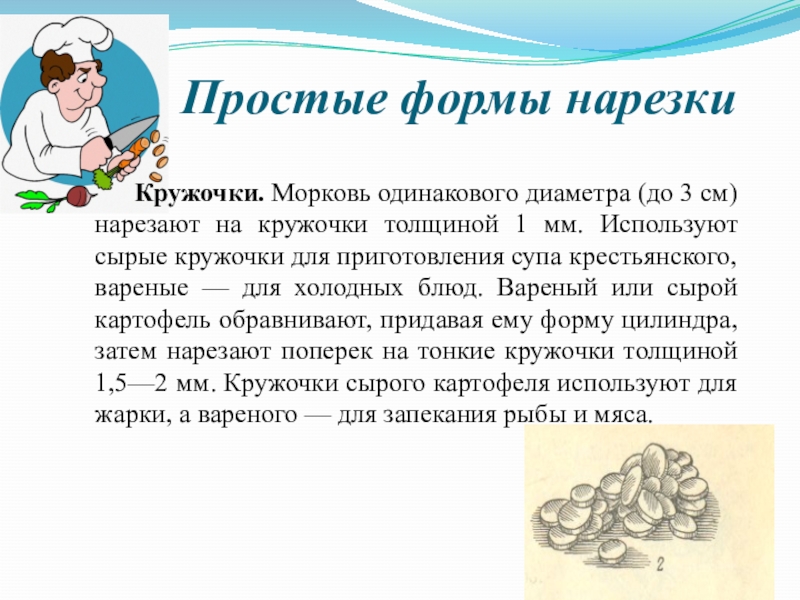 Простые формы нарезки

Кружочки. Морковь одинакового диаметра (до 3 см) нарезают на кружочки толщиной 1 мм. Используют сырые кружочки для приготовления супа крестьянского, вареные — для холодных блюд. Вареный или сырой картофель обравнивают, придавая ему форму цилиндра, затем нарезают поперек на тонкие кружочки толщиной 1,5—2 мм. Кружочки сырого картофеля используют для жарки, а вареного — для запекания рыбы и мяса.

2